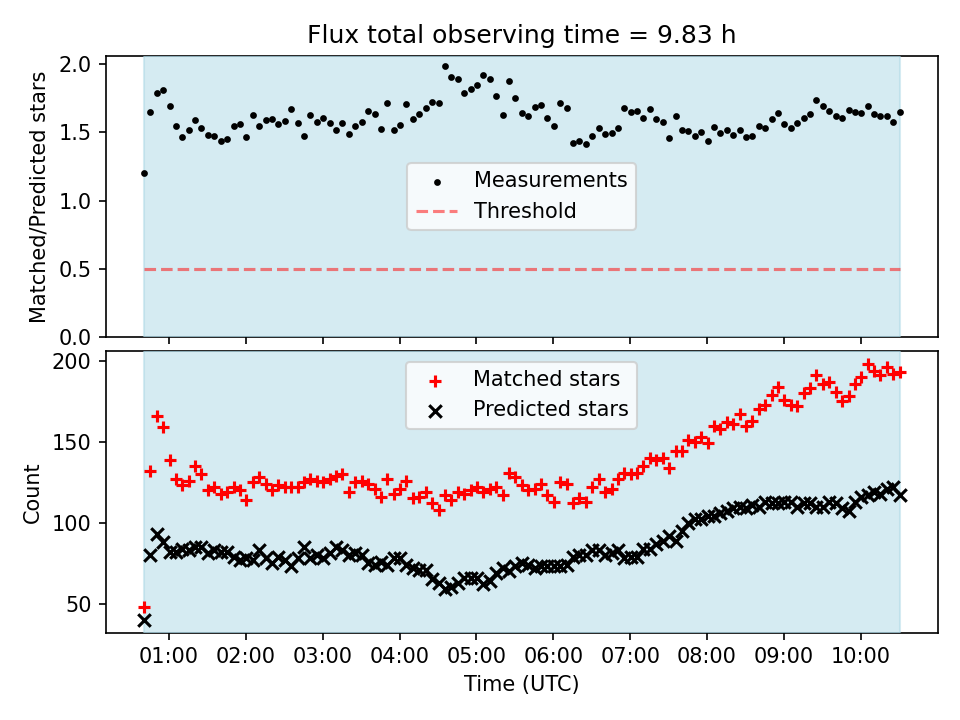 Flux total observing time = 9.83 h

Matched/Predicted stars

2.0
1.5
1.0
0.5
0.0

Measurements
Threshold

Count

200
150
100
50

Matched stars
Predicted stars

01:00 02:00 03:00 04:00 05:00 06:00 07:00 08:00 09:00 10:00

Time (UTC)